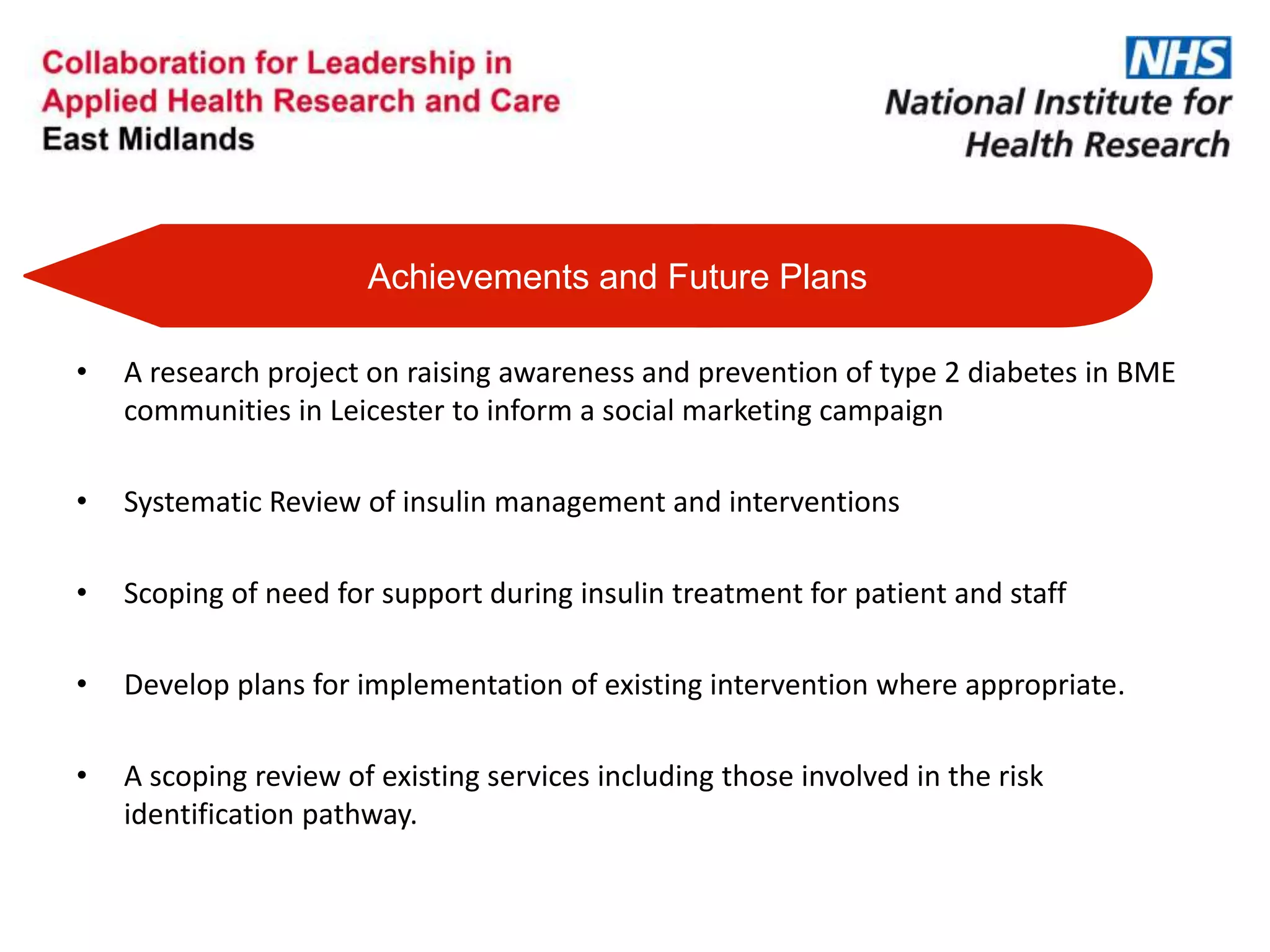 Collaboration for Leadership in Applied Health Research and Care
East Midlands

NHS
National Institute for Health Research

Achievements and Future Plans

• A research project on raising awareness and prevention of type 2 diabetes in BME communities in Leicester to inform a social marketing campaign

• Systematic Review of insulin management and interventions

• Scoping of need for support during insulin treatment for patient and staff

• Develop plans for implementation of existing intervention where appropriate.

• A scoping review of existing services including those involved in the risk identification pathway.